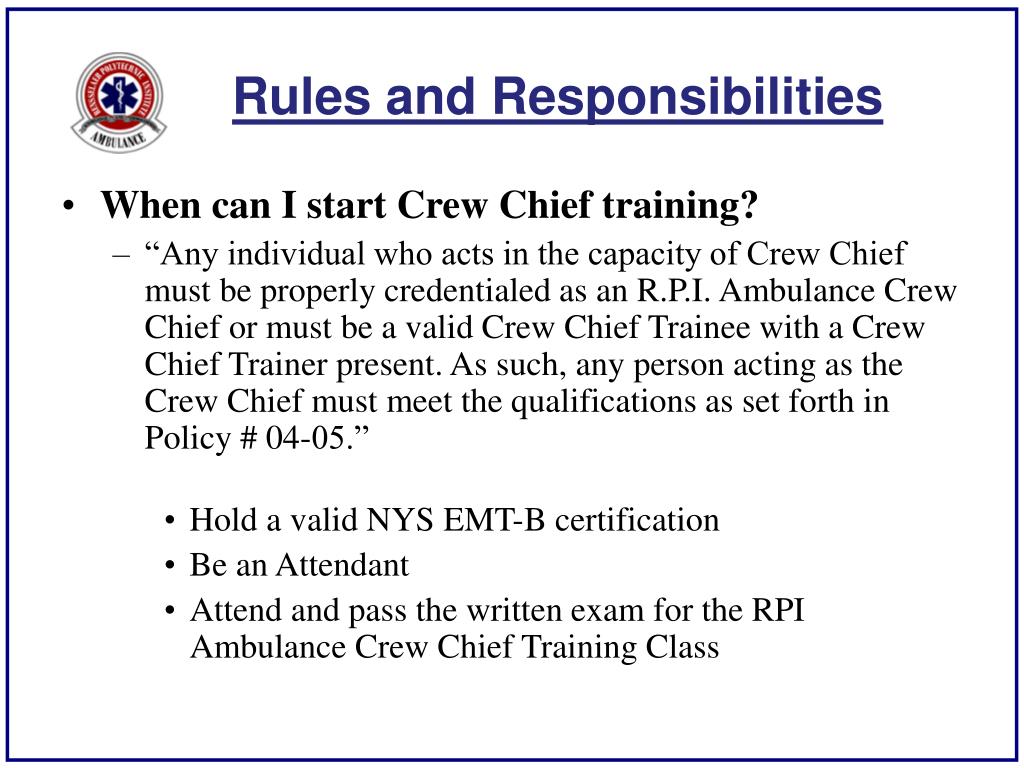 RENSSELAER POLYTECHNIC INSTITUTE
AMBULANCE

Rules and Responsibilities

• When can I start Crew Chief training?
– “Any individual who acts in the capacity of Crew Chief must be properly credentialed as an R.P.I. Ambulance Crew Chief or must be a valid Crew Chief Trainee with a Crew Chief Trainer present. As such, any person acting as the Crew Chief must meet the qualifications as set forth in Policy # 04-05.”

• Hold a valid NYS EMT-B certification
• Be an Attendant
• Attend and pass the written exam for the RPI Ambulance Crew Chief Training Class